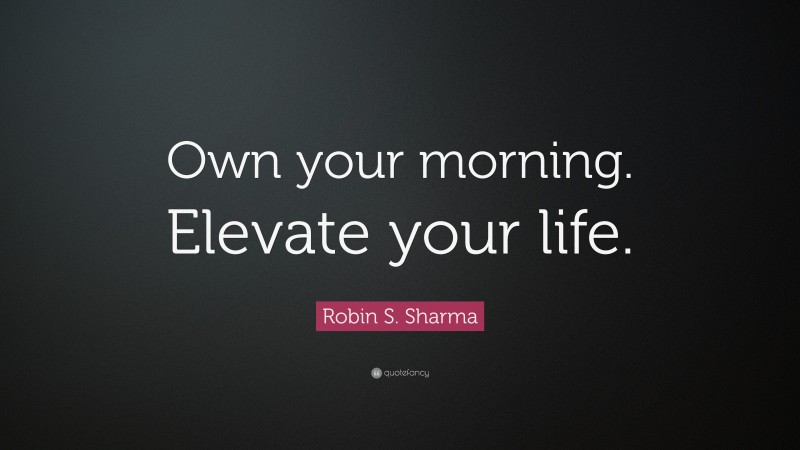 Own your morning. Elevate your life.

Robin S. Sharma

quotefancy